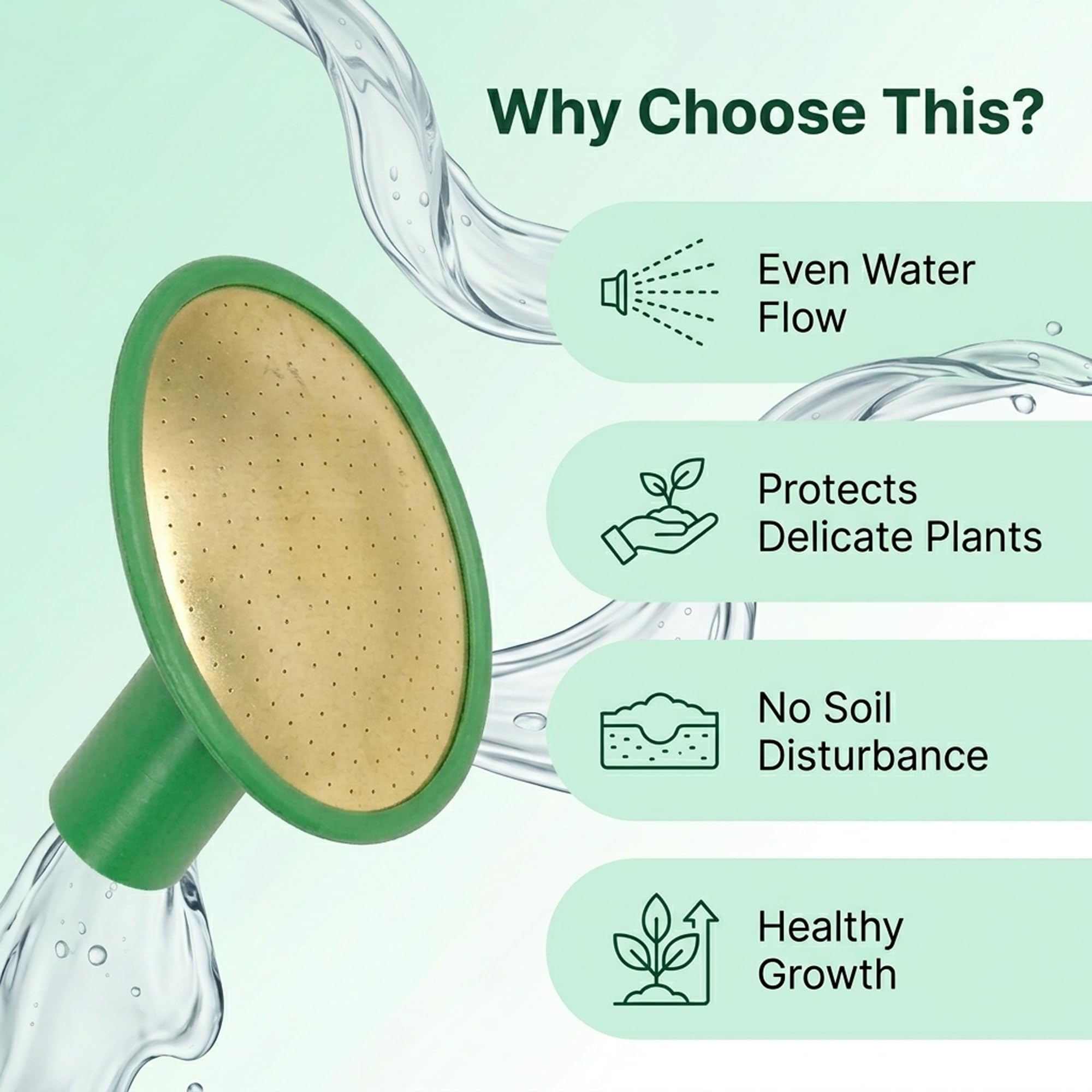 Why Choose This?

Even Water Flow

Protects Delicate Plants

No Soil Disturbance

Healthy Growth